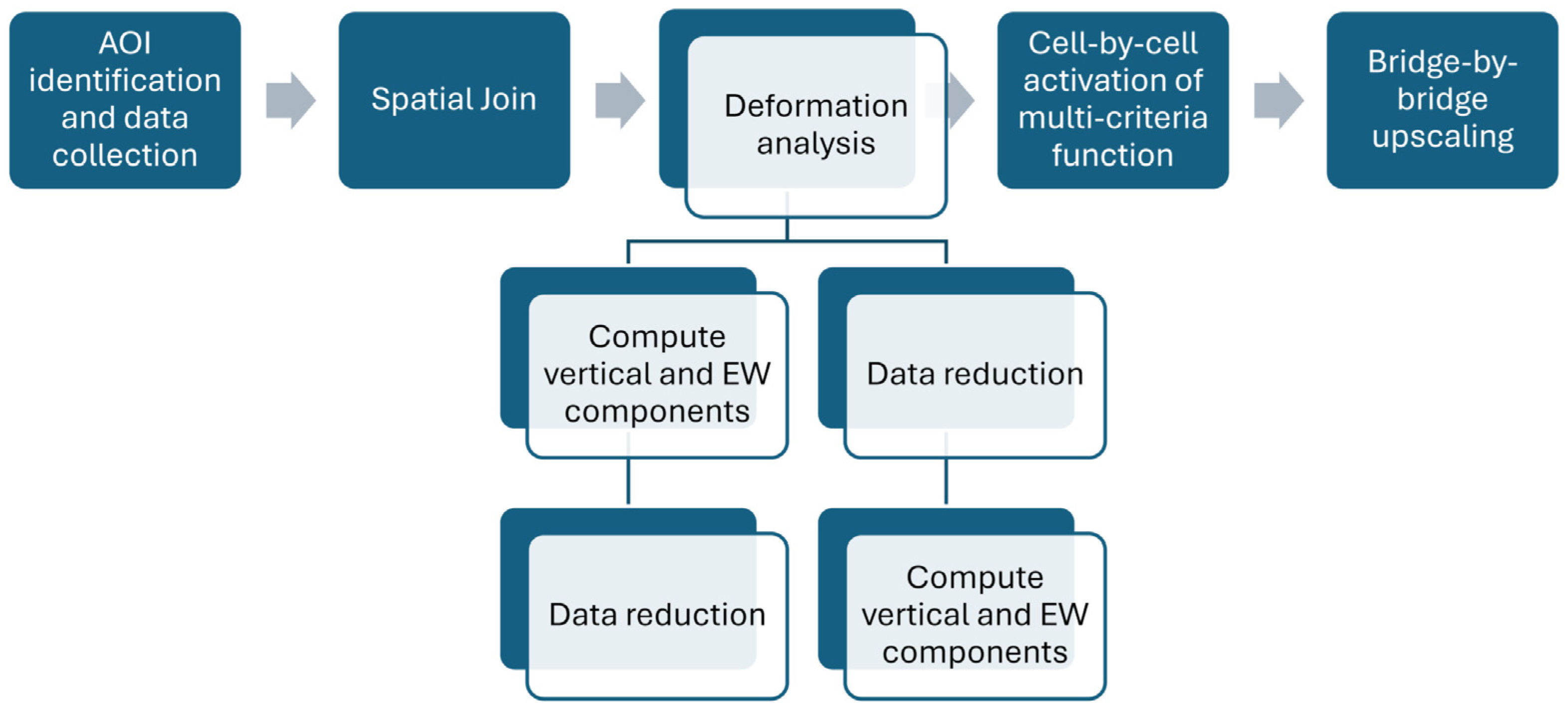 AOI identification and data collection

Spatial Join

Deformation analysis

Cell-by-cell activation of multi-criteria function

Bridge-by-bridge upscaling

Compute vertical and EW components

Data reduction

Data reduction

Compute vertical and EW components